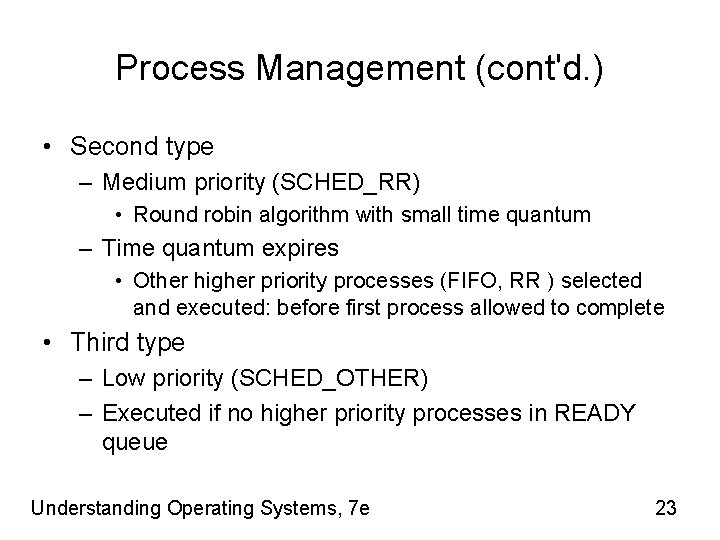 Process Management (cont'd.)

• Second type
– Medium priority (SCHED_RR)
• Round robin algorithm with small time quantum
– Time quantum expires
• Other higher priority processes (FIFO, RR ) selected and executed: before first process allowed to complete
• Third type
– Low priority (SCHED_OTHER)
– Executed if no higher priority processes in READY queue

Understanding Operating Systems, 7e

23